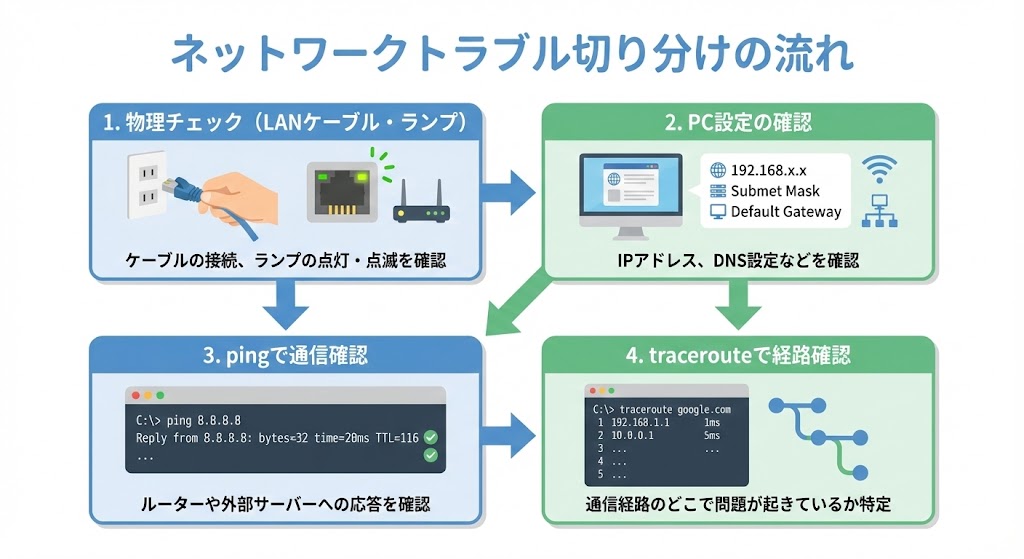 ネットワークトラブル切り分けの流れ

1. 物理チェック（LANケーブル・ランプ）

ケーブルの接続、ランプの点灯・点滅を確認

2. PC設定の確認

192.168.x.x
Submet Mask
Default Gateway

IPアドレス、DNS設定などを確認

3. pingで通信確認

C:\> ping 8.8.8.8
Reply from 8.8.8.8: bytes=32 time=20ms TTL=116
...

ルーターや外部サーバーへの応答を確認

4. tracerouteで経路確認

C:\> traceroute google.com
1 192.168.1.1 1ms
2 10.0.0.1 5ms
3 ... ...
4 ...
5 ...

通信経路のどこで問題が起きているか特定